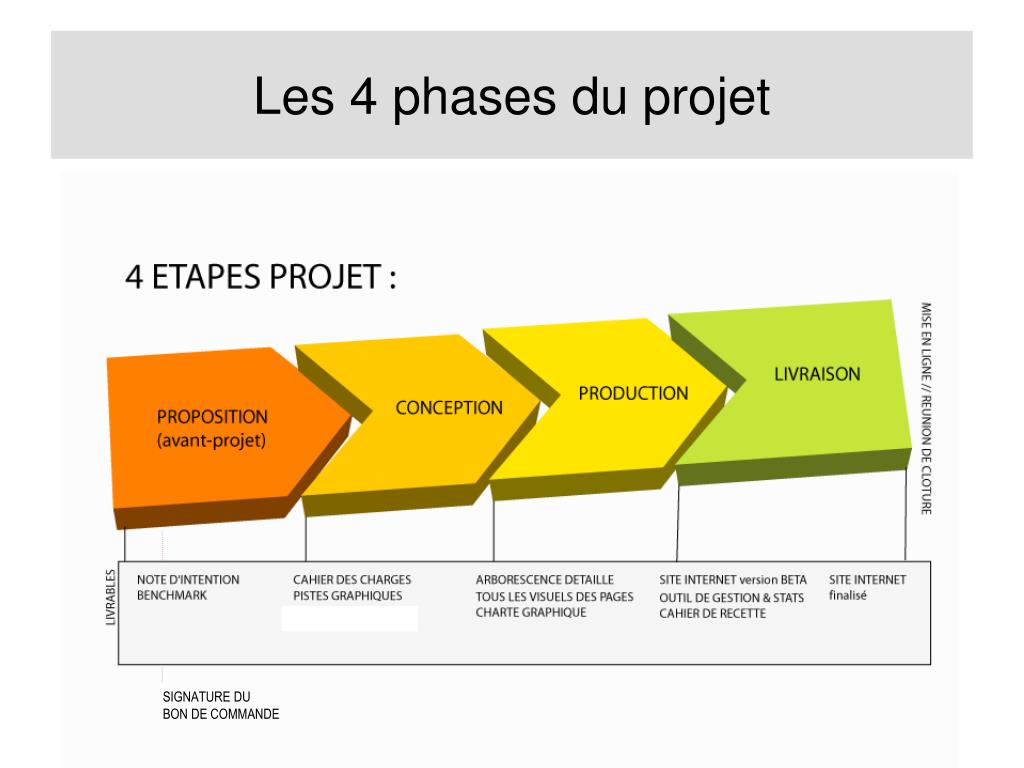 Les 4 phases du projet

4 ETAPES PROJET :

PROPOSITION
(avant-projet)

CONCEPTION

PRODUCTION

LIVRAISON

MISE EN LIGNE // REUNION DE CLOTURE

LIVRABLES

NOTE D'INTENTION
BENCHMARK

CAHIER DES CHARGES
PISTES GRAPHIQUES

ARBORESCENCE DETAILLE
TOUS LES VISUELS DES PAGES
CHARTE GRAPHIQUE

SITE INTERNET version BETA
OUTIL DE GESTION & STATS
CAHIER DE RECETTE

SITE INTERNET
finalisé

SIGNATURE DU
BON DE COMMANDE